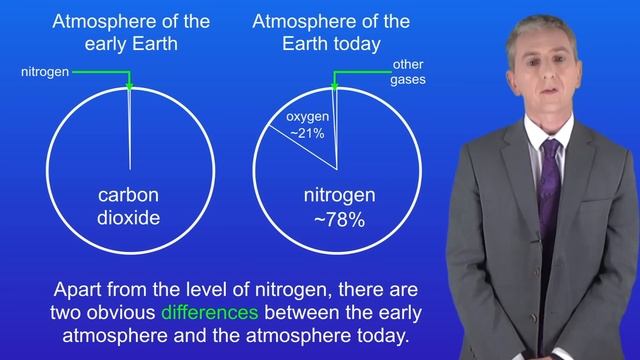 Atmosphere of the early Earth

nitrogen

carbon dioxide

Atmosphere of the Earth today

other gases

oxygen ~21%

nitrogen ~78%

Apart from the level of nitrogen, there are two obvious differences between the early atmosphere and the atmosphere today.